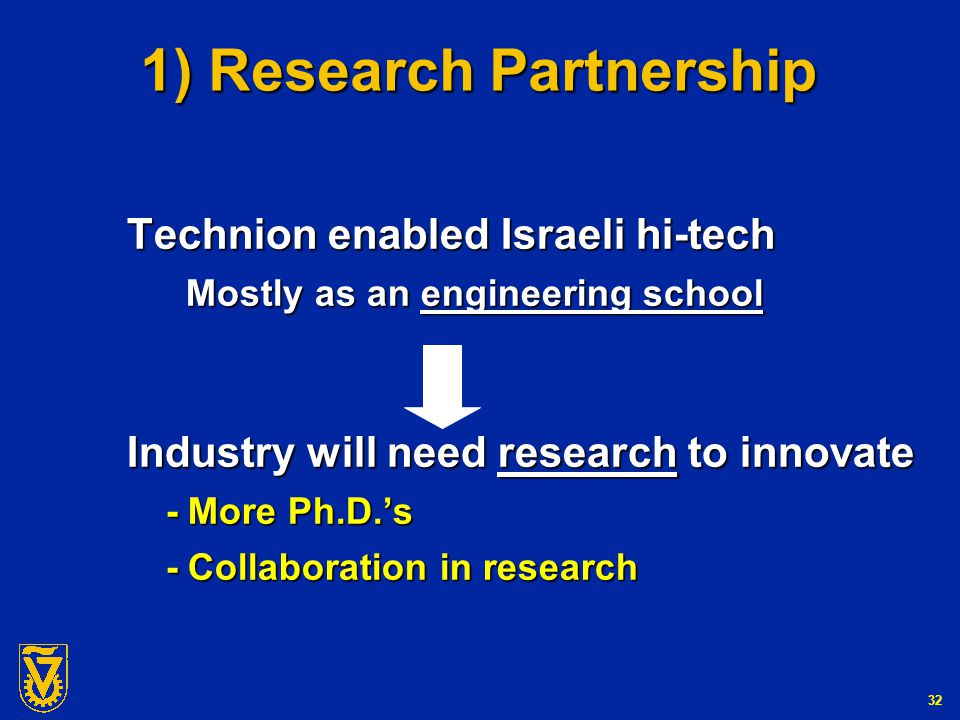 1) Research Partnership

Technion enabled Israeli hi-tech

Mostly as an engineering school

Industry will need research to innovate

- More Ph.D.’s

- Collaboration in research

32